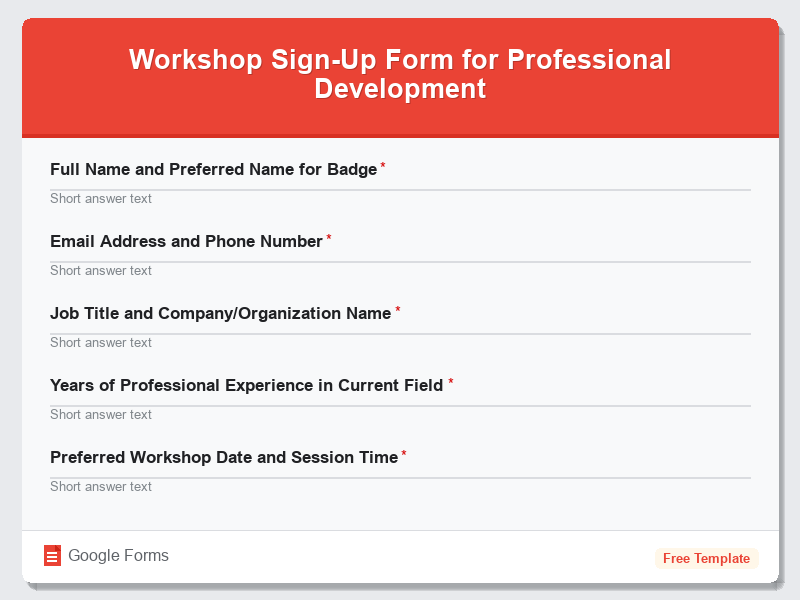 Workshop Sign-Up Form for Professional Development

Full Name and Preferred Name for Badge *

Short answer text

Email Address and Phone Number *

Short answer text

Job Title and Company/Organization Name *

Short answer text

Years of Professional Experience in Current Field *

Short answer text

Preferred Workshop Date and Session Time *

Short answer text

Google Forms

Free Template